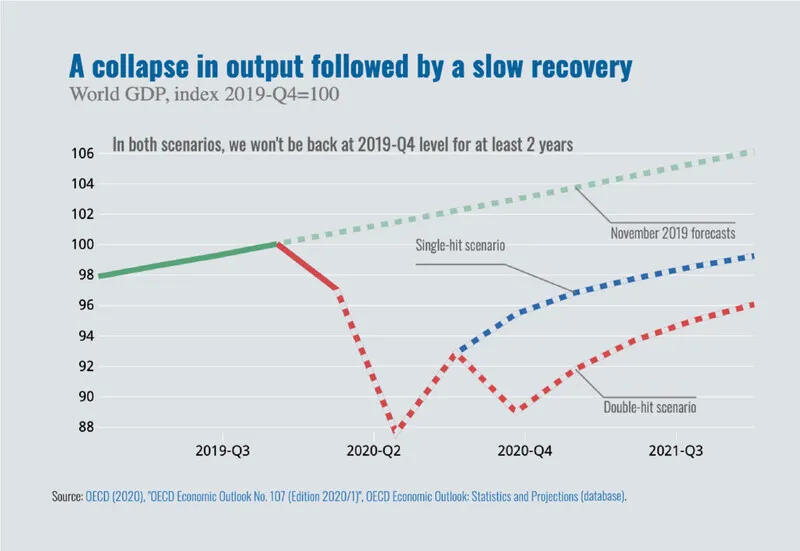 A collapse in output followed by a slow recovery
World GDP, index 2019-Q4=100

In both scenarios, we won't be back at 2019-Q4 level for at least 2 years

106
104
102
100
98
96
94
92
90
88

November 2019 forecasts

Single-hit scenario

Double-hit scenario

2019-Q3
2020-Q2
2020-Q4
2021-Q3

Source: OECD (2020), "OECD Economic Outlook No. 107 (Edition 2020/1)", OECD Economic Outlook: Statistics and Projections (database).